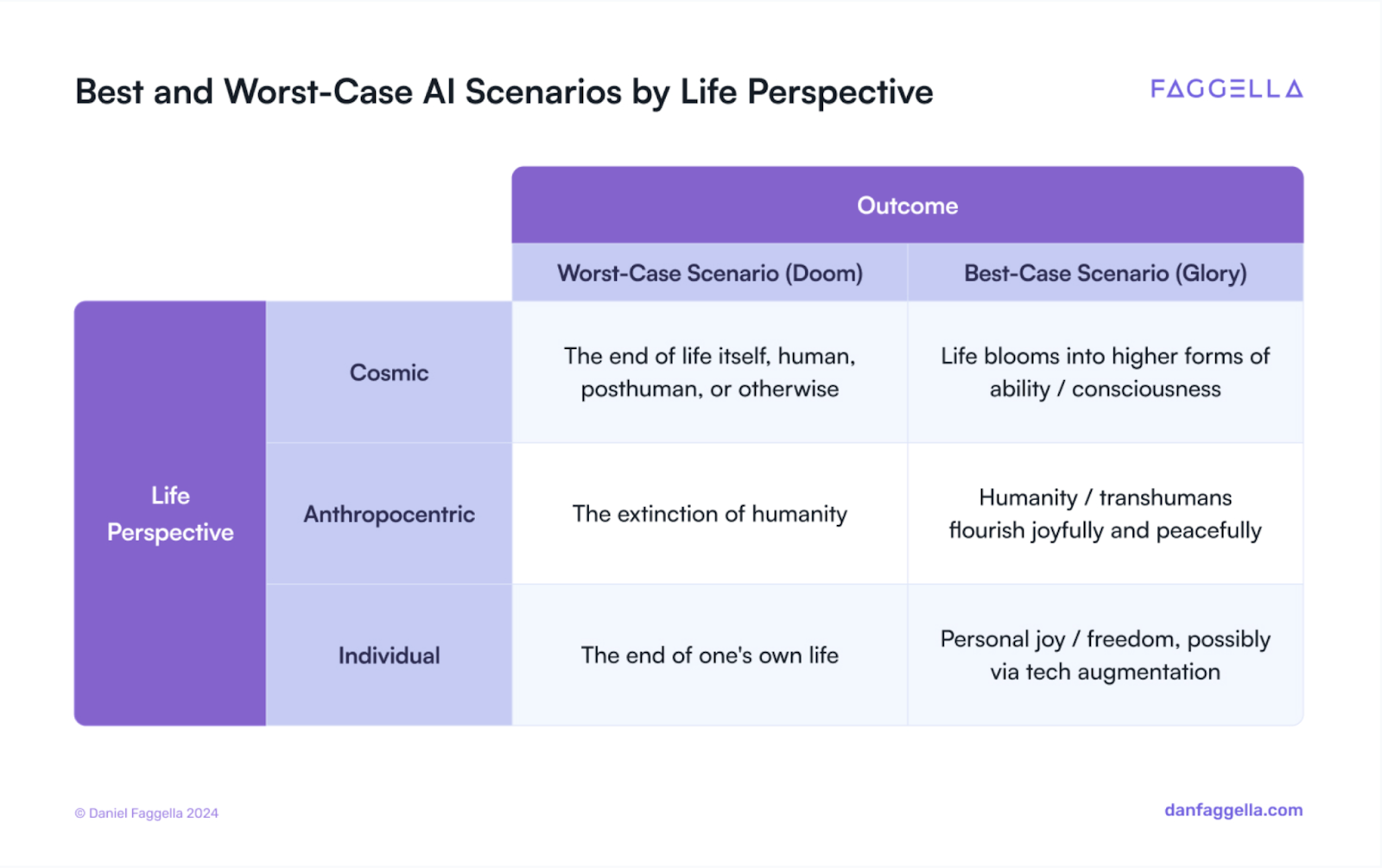 Best and Worst-Case AI Scenarios by Life Perspective

FAGGELLA

| | | Outcome | |
|---|---|---|---|
| | | Worst-Case Scenario (Doom) | Best-Case Scenario (Glory) |
| Life Perspective | Cosmic | The end of life itself, human, posthuman, or otherwise | Life blooms into higher forms of ability / consciousness |
| | Anthropocentric | The extinction of humanity | Humanity / transhumans flourish joyfully and peacefully |
| | Individual | The end of one's own life | Personal joy / freedom, possibly via tech augmentation |

© Daniel Faggella 2024

danfaggella.com